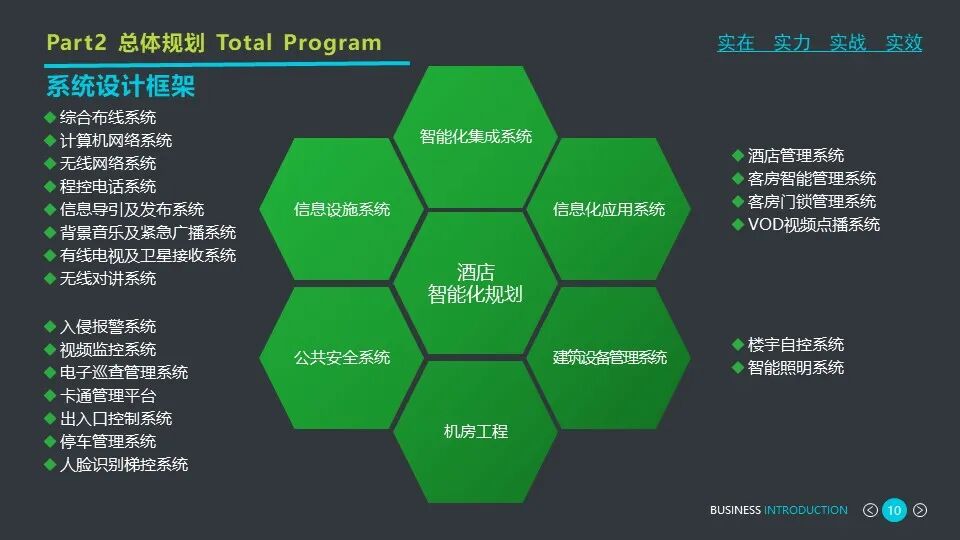 Part2 总体规划 Total Program

实在 实力 实战 实效

系统设计框架

◆ 综合布线系统
◆ 计算机网络系统
◆ 无线网络系统
◆ 程控电话系统
◆ 信息导引及发布系统
◆ 背景音乐及紧急广播系统
◆ 有线电视及卫星接收系统
◆ 无线对讲系统

◆ 入侵报警系统
◆ 视频监控系统
◆ 电子巡查管理系统
◆ 卡通管理平台
◆ 出入口控制系统
◆ 停车管理系统
◆ 人脸识别梯控系统

智能化集成系统

信息设施系统

信息化应用系统

酒店
智能化规划

公共安全系统

建筑设备管理系统

机房工程

◆ 酒店管理系统
◆ 客房智能管理系统
◆ 客房门锁管理系统
◆ VOD视频点播系统

◆ 楼宇自控系统
◆ 智能照明系统

BUSINESS INTRODUCTION 10